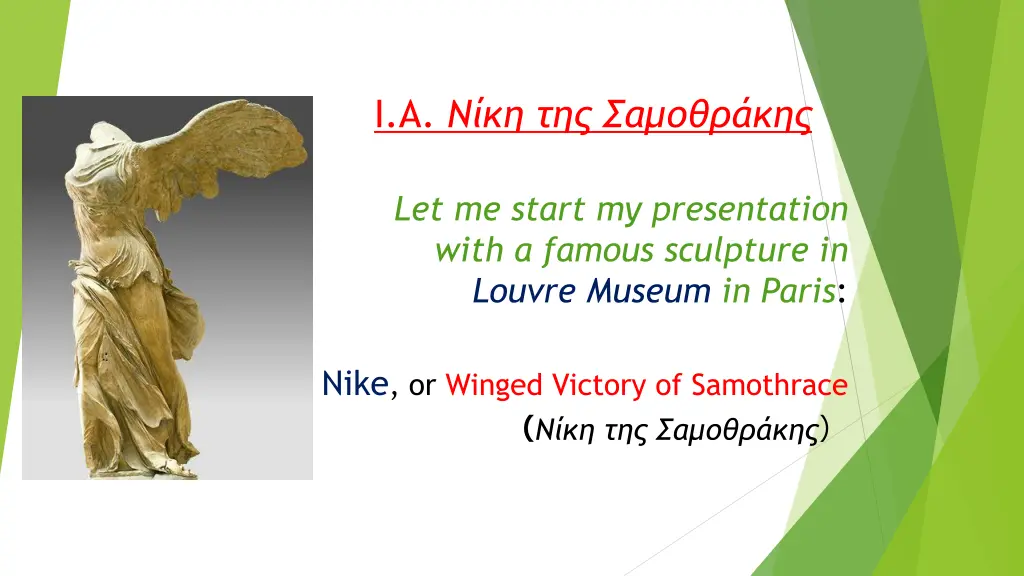 I.A. Νίκη της Σαμοθράκης

Let me start my presentation with a famous sculpture in Louvre Museum in Paris:

Nike, or Winged Victory of Samothrace (Νίκη της Σαμοθράκης)